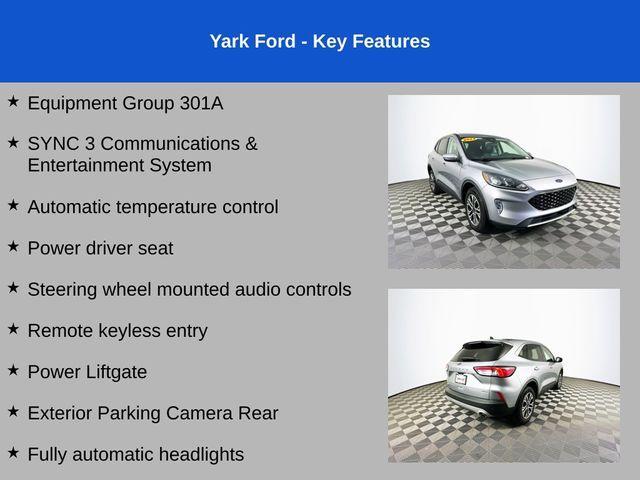 Yark Ford - Key Features

★ Equipment Group 301A

★ SYNC 3 Communications & Entertainment System

★ Automatic temperature control

★ Power driver seat

★ Steering wheel mounted audio controls

★ Remote keyless entry

★ Power Liftgate

★ Exterior Parking Camera Rear

★ Fully automatic headlights